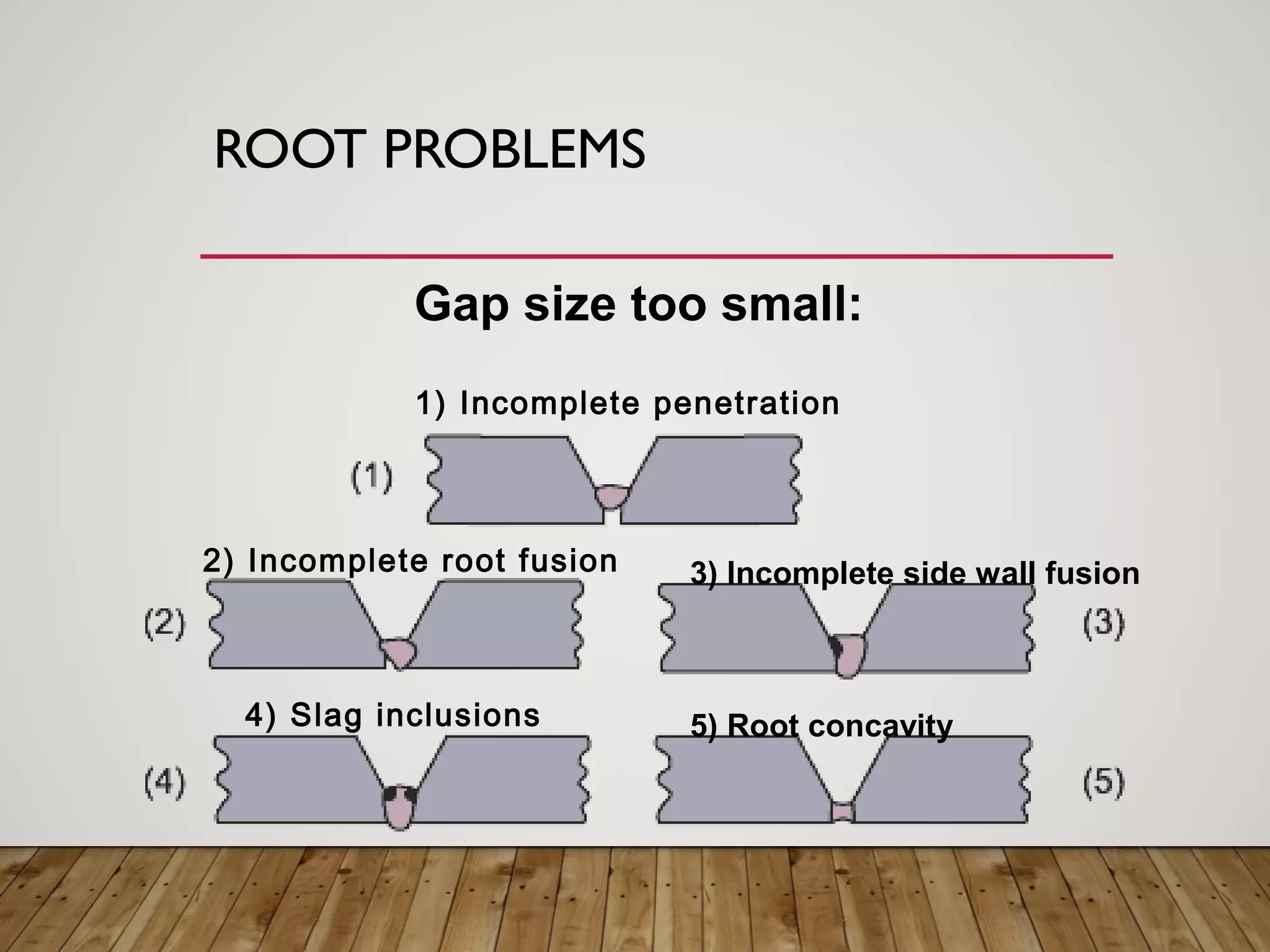 ROOT PROBLEMS

Gap size too small:

1) Incomplete penetration

(1)

2) Incomplete root fusion

(2)

3) Incomplete side wall fusion

(3)

4) Slag inclusions

(4)

5) Root concavity

(5)